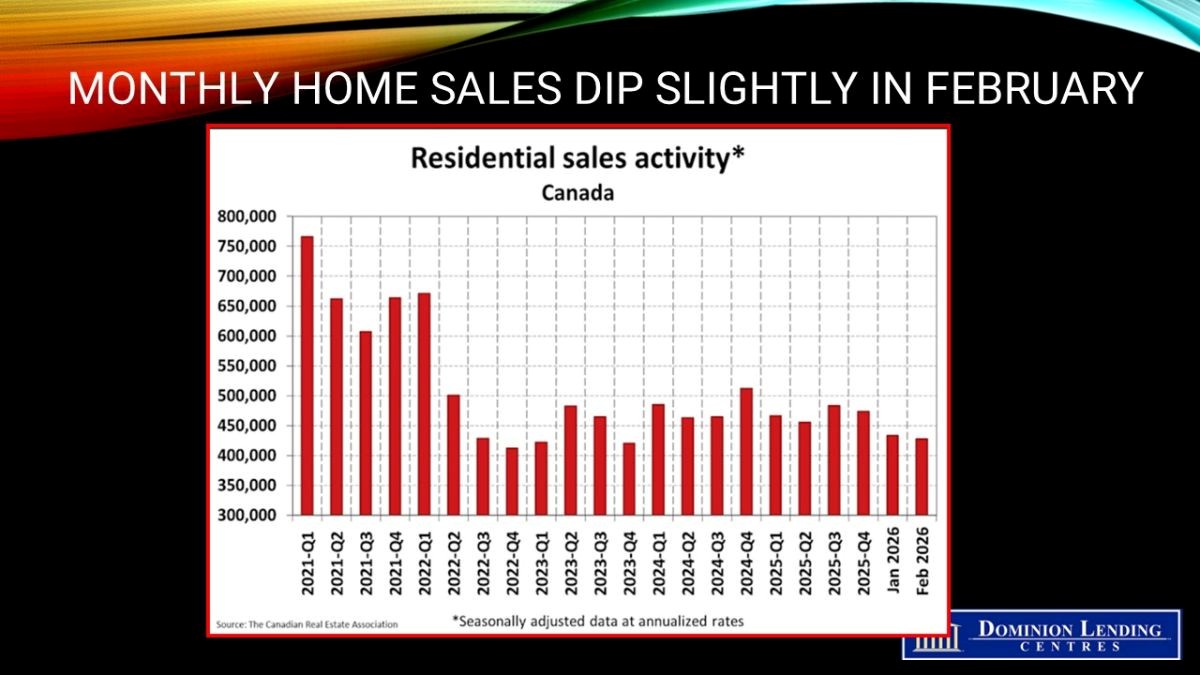 MONTHLY HOME SALES DIP SLIGHTLY IN FEBRUARY

Residential sales activity*
Canada

800,000
750,000
700,000
650,000
600,000
550,000
500,000
450,000
400,000
350,000
300,000

2021-Q1
2021-Q2
2021-Q3
2021-Q4
2022-Q1
2022-Q2
2022-Q3
2022-Q4
2023-Q1
2023-Q2
2023-Q3
2023-Q4
2024-Q1
2024-Q2
2024-Q3
2024-Q4
2025-Q1
2025-Q2
2025-Q3
2025-Q4
Jan 2026
Feb 2026

Source: The Canadian Real Estate Association

*Seasonally adjusted data at annualized rates

DOMINION LENDING
CENTRES